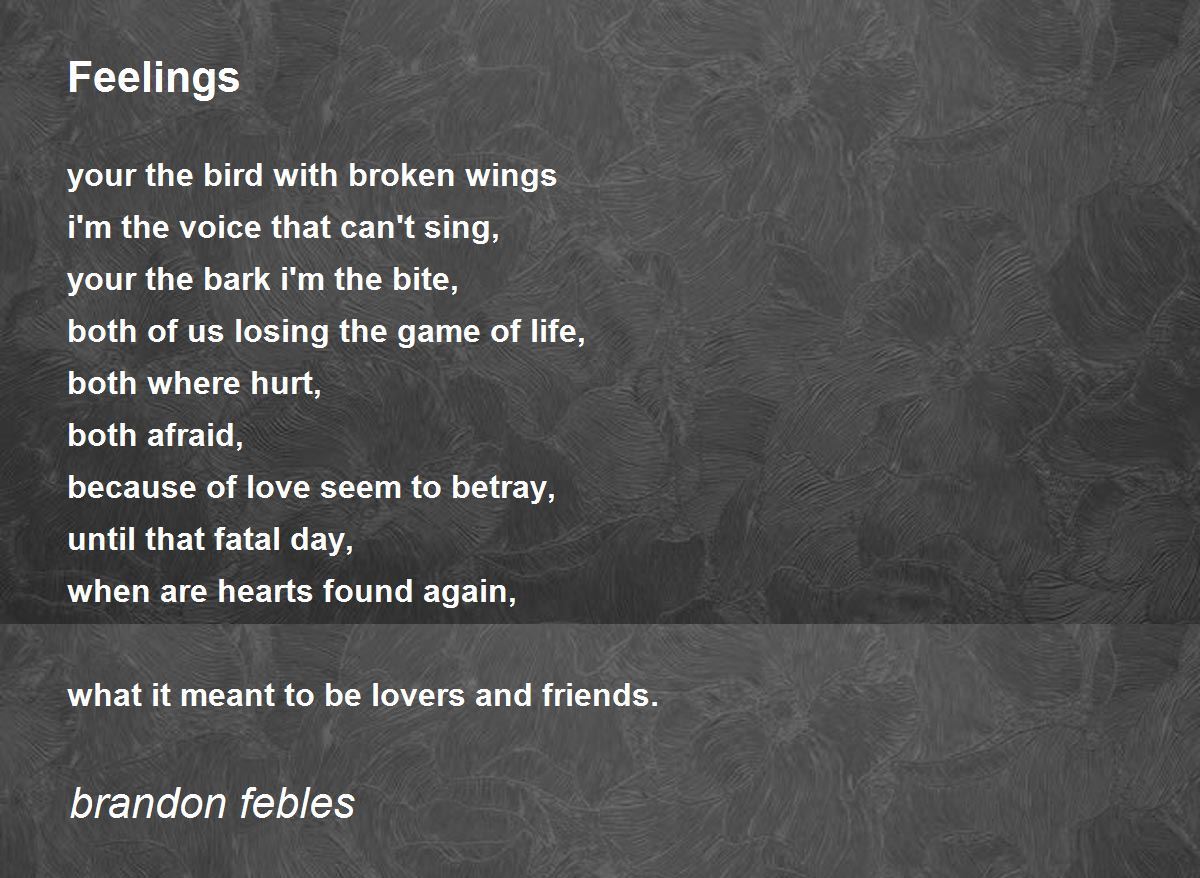 Feelings

your the bird with broken wings
i'm the voice that can't sing,
your the bark i'm the bite,
both of us losing the game of life,
both where hurt,
both afraid,
because of love seem to betray,
until that fatal day,
when are hearts found again,

what it meant to be lovers and friends.

brandon febles